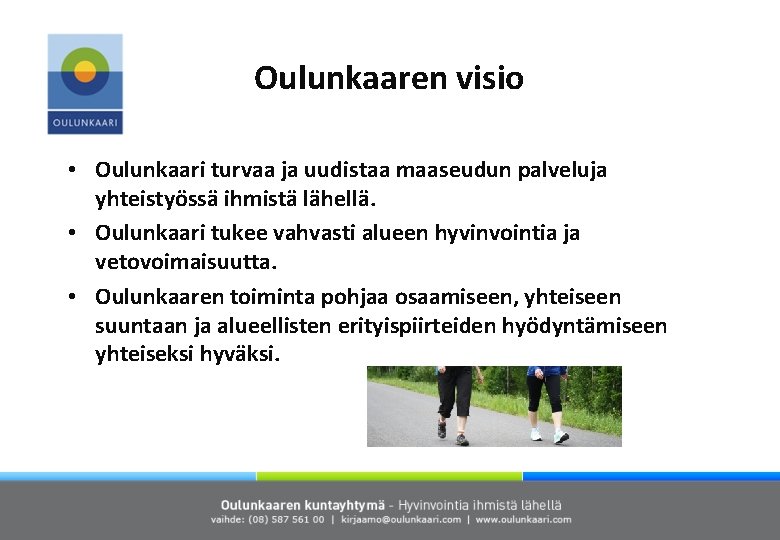 OULUNKAARI

Oulunkaaren visio

• Oulunkaari turvaa ja uudistaa maaseudun palveluja yhteistyössä ihmistä lähellä.
• Oulunkaari tukee vahvasti alueen hyvinvointia ja vetovoimaisuutta.
• Oulunkaaren toiminta pohjaa osaamiseen, yhteiseen suuntaan ja alueellisten erityispiirteiden hyödyntämiseen yhteiseksi hyväksi.

Oulunkaaren kuntayhtymä - Hyvinvointia ihmistä lähellä
vaihde: (08) 587 561 00 | kirjaamo@oulunkaari.com | www.oulunkaari.com